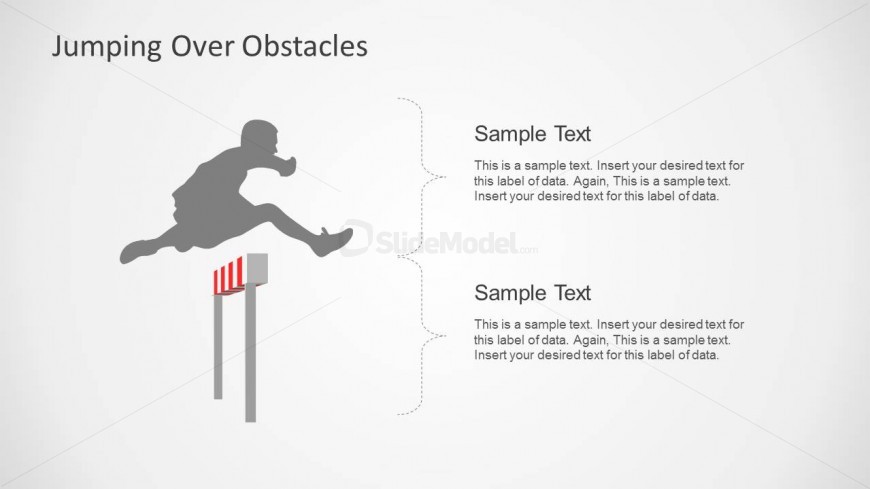 Jumping Over Obstacles

Sample Text

This is a sample text. Insert your desired text for this label of data. Again, This is a sample text. Insert your desired text for this label of data.

SlideModel.com

Sample Text

This is a sample text. Insert your desired text for this label of data. Again, This is a sample text. Insert your desired text for this label of data.